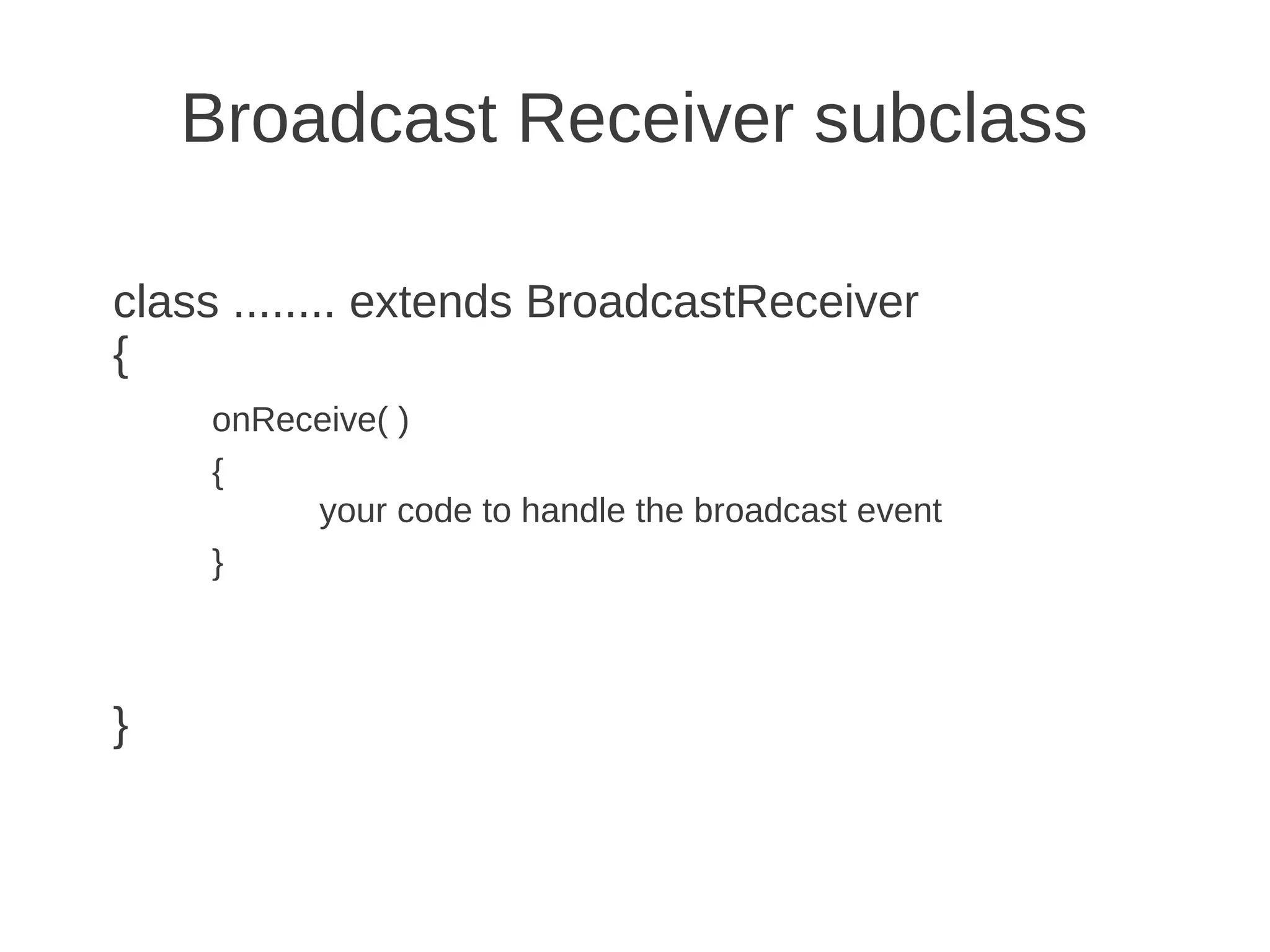 Broadcast Receiver subclass

class ........ extends BroadcastReceiver
{
onReceive( )
{
your code to handle the broadcast event
}

}